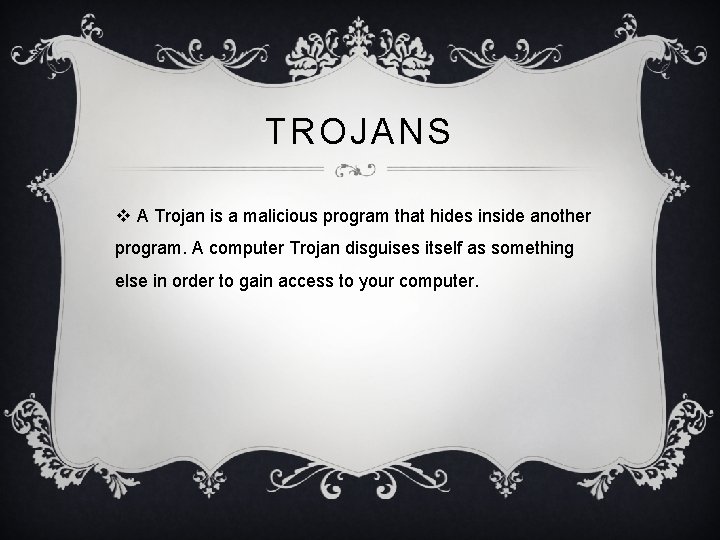 TROJANS

❖ A Trojan is a malicious program that hides inside another program. A computer Trojan disguises itself as something else in order to gain access to your computer.